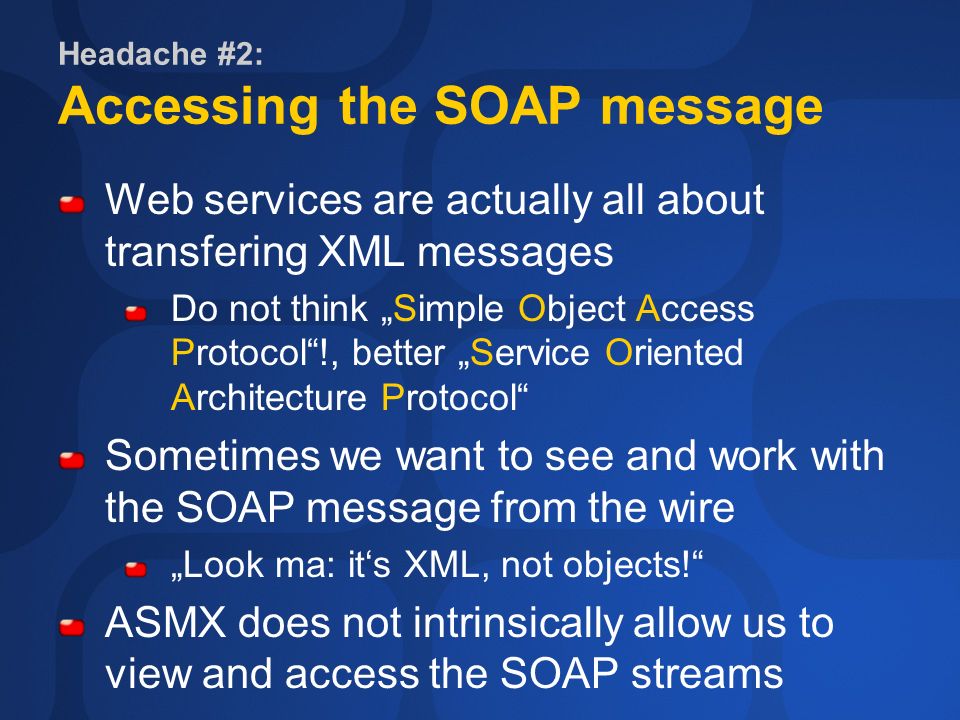 Headache #2:
Accessing the SOAP message

Web services are actually all about transfering XML messages

Do not think „Simple Object Access Protocol“!, better „Service Oriented Architecture Protocol“

Sometimes we want to see and work with the SOAP message from the wire

„Look ma: it‘s XML, not objects!“

ASMX does not intrinsically allow us to view and access the SOAP streams